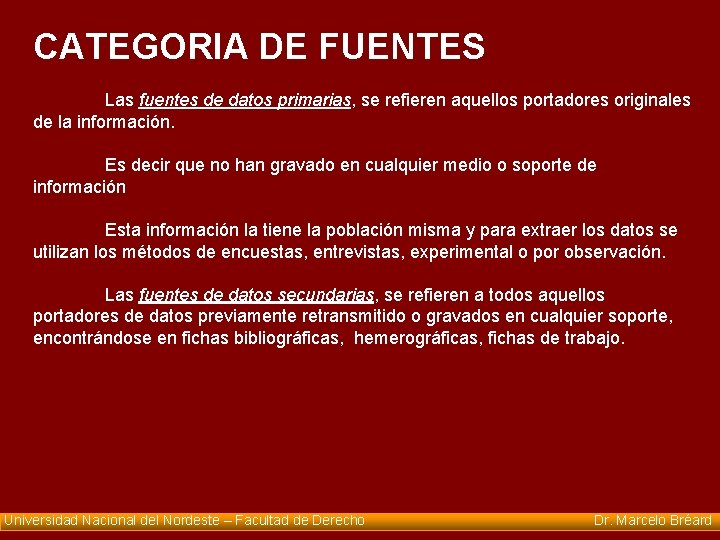 CATEGORIA DE FUENTES

Las fuentes de datos primarias, se refieren aquellos portadores originales de la información.

Es decir que no han gravado en cualquier medio o soporte de información

Esta información la tiene la población misma y para extraer los datos se utilizan los métodos de encuestas, entrevistas, experimental o por observación.

Las fuentes de datos secundarias, se refieren a todos aquellos portadores de datos previamente retransmitido o gravados en cualquier soporte, encontrándose en fichas bibliográficas, hemerográficas, fichas de trabajo.

Universidad Nacional del Nordeste – Facultad de Derecho

Dr. Marcelo Bréard